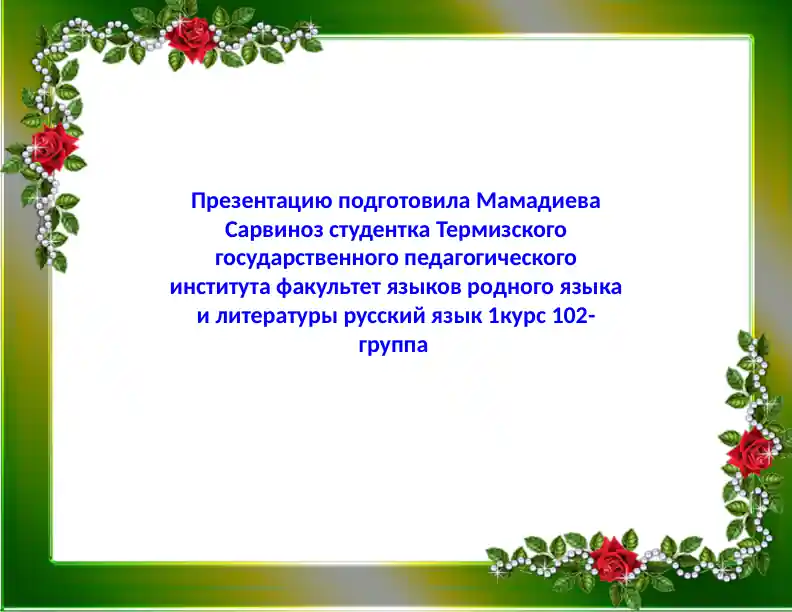 Презентацию подготовила Мамадиева Сарвиноз студентка Термизского государственного педагогического института факультет языков родного языка и литературы русский язык 1курс 102-группа